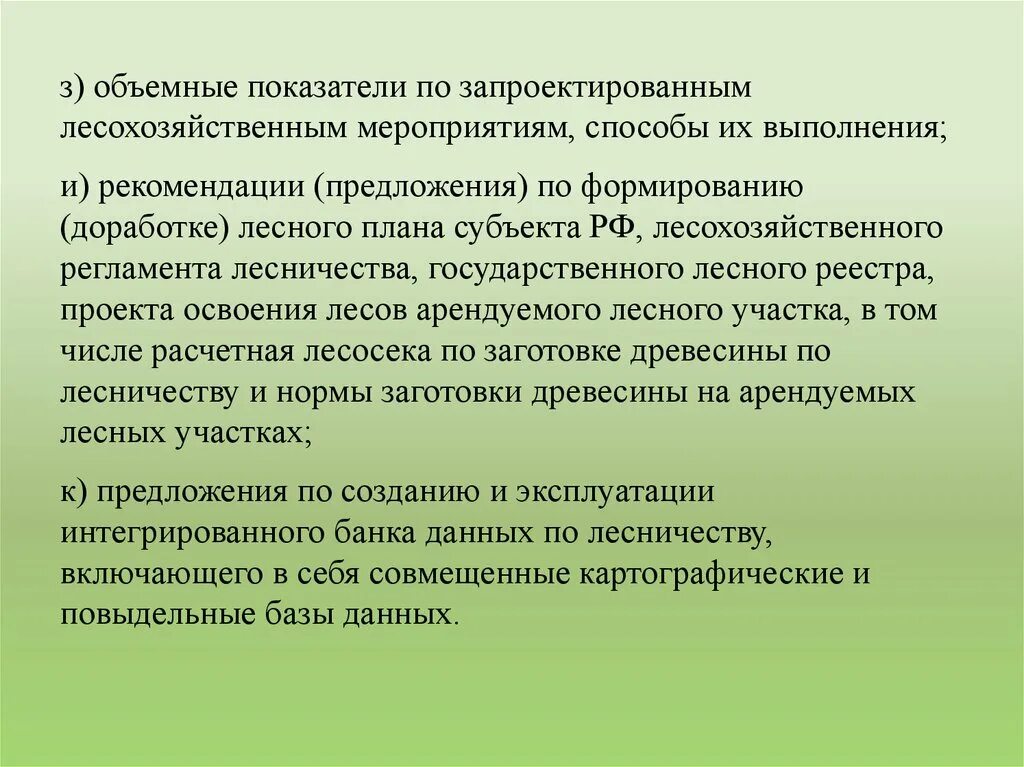 з) объемные показатели по запроектированным лесохозяйственным мероприятиям, способы их выполнения;

и) рекомендации (предложения) по формированию (доработке) лесного плана субъекта РФ, лесохозяйственного регламента лесничества, государственного лесного реестра, проекта освоения лесов арендуемого лесного участка, в том числе расчетная лесосека по заготовке древесины по лесничеству и нормы заготовки древесины на арендуемых лесных участках;

к) предложения по созданию и эксплуатации интегрированного банка данных по лесничеству, включающего в себя совмещенные картографические и повыдельные базы данных.